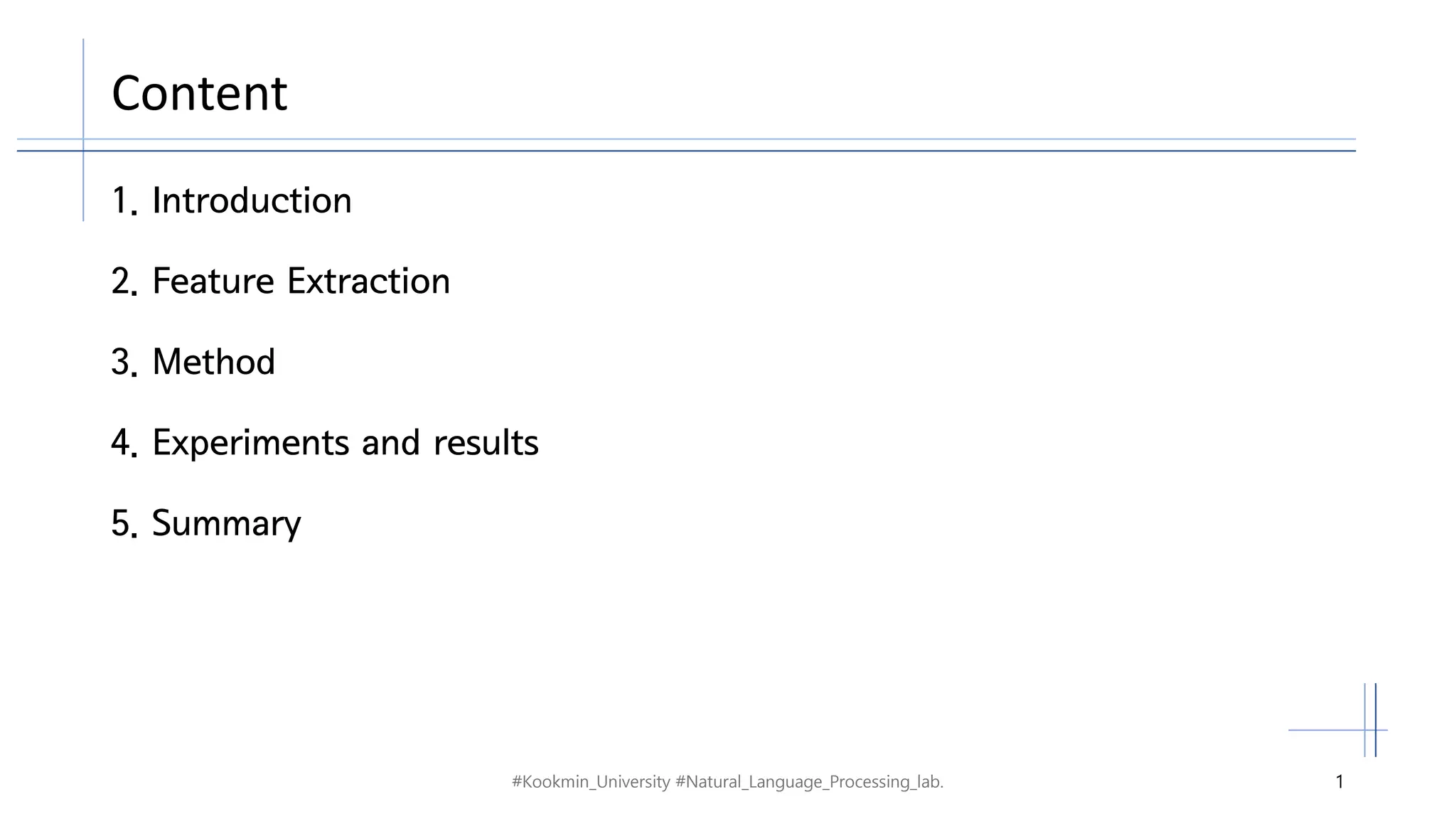 Content

1. Introduction

2. Feature Extraction

3. Method

4. Experiments and results

5. Summary

#Kookmin_University #Natural_Language_Processing_lab.

1